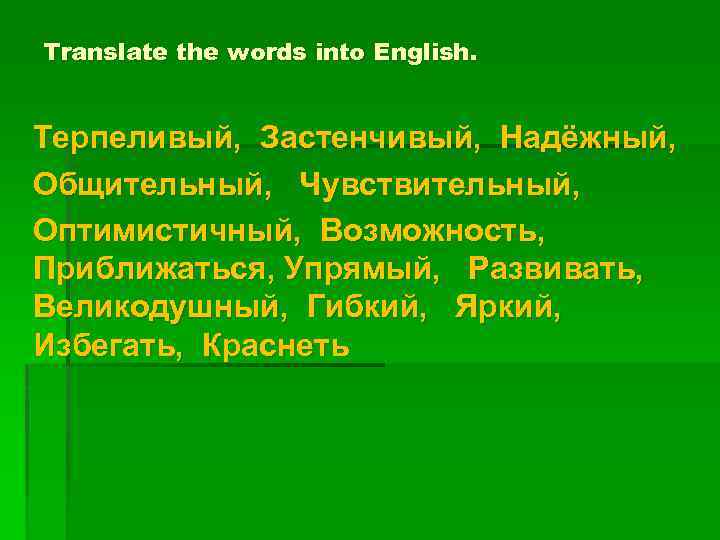 Translate the words into English.

Терпеливый, Застенчивый, Надёжный, Общительный, Чувствительный, Оптимистичный, Возможность, Приближаться, Упрямый, Развивать, Великодушный, Гибкий, Яркий, Избегать, Краснеть